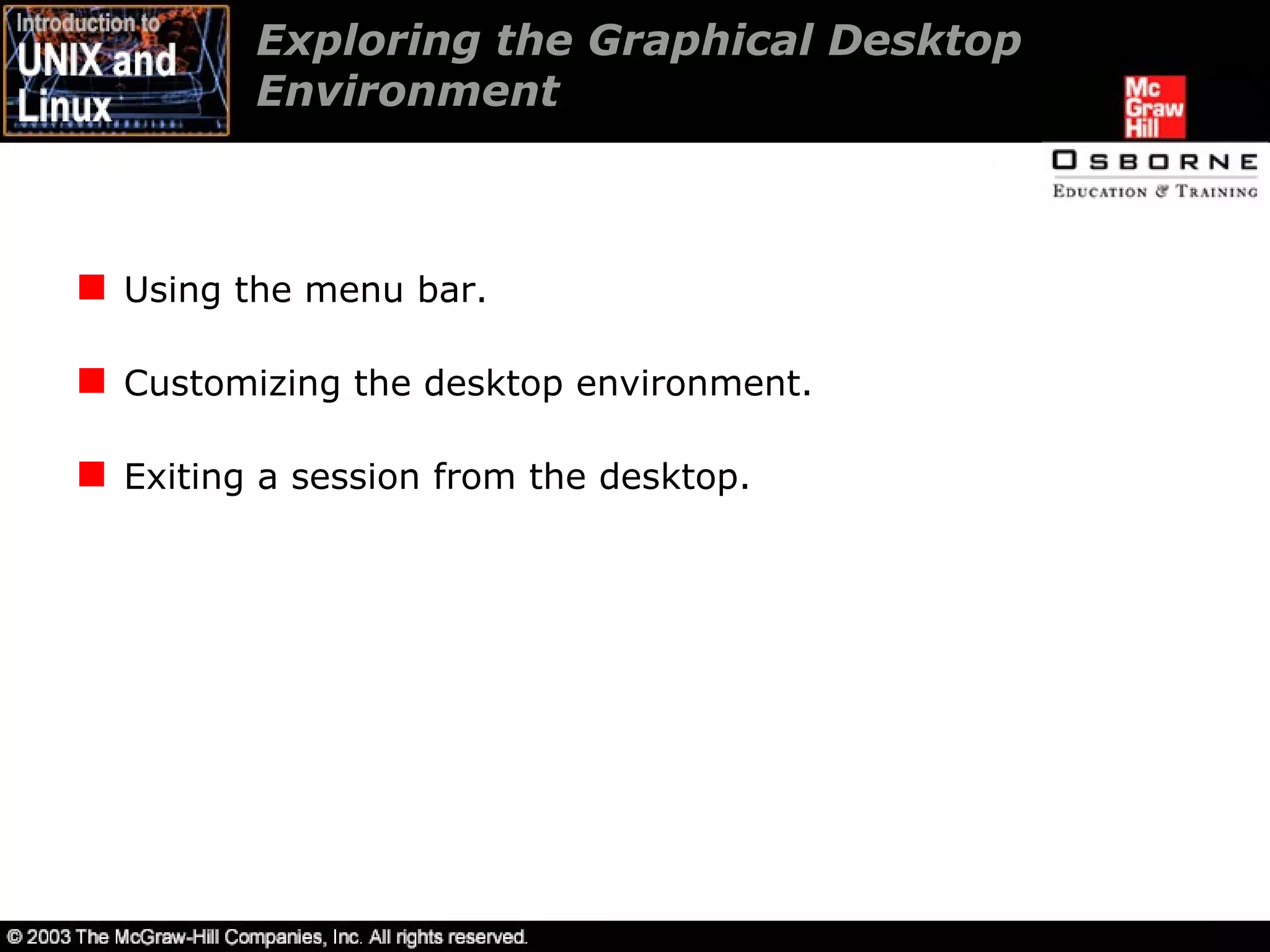 Introduction to UNIX and Linux

Exploring the Graphical Desktop Environment

Mc Graw Hill

OSBORNE
EDUCATION & TRAINING

Using the menu bar.

Customizing the desktop environment.

Exiting a session from the desktop.

© 2003 The McGraw-Hill Companies, Inc. All rights reserved.